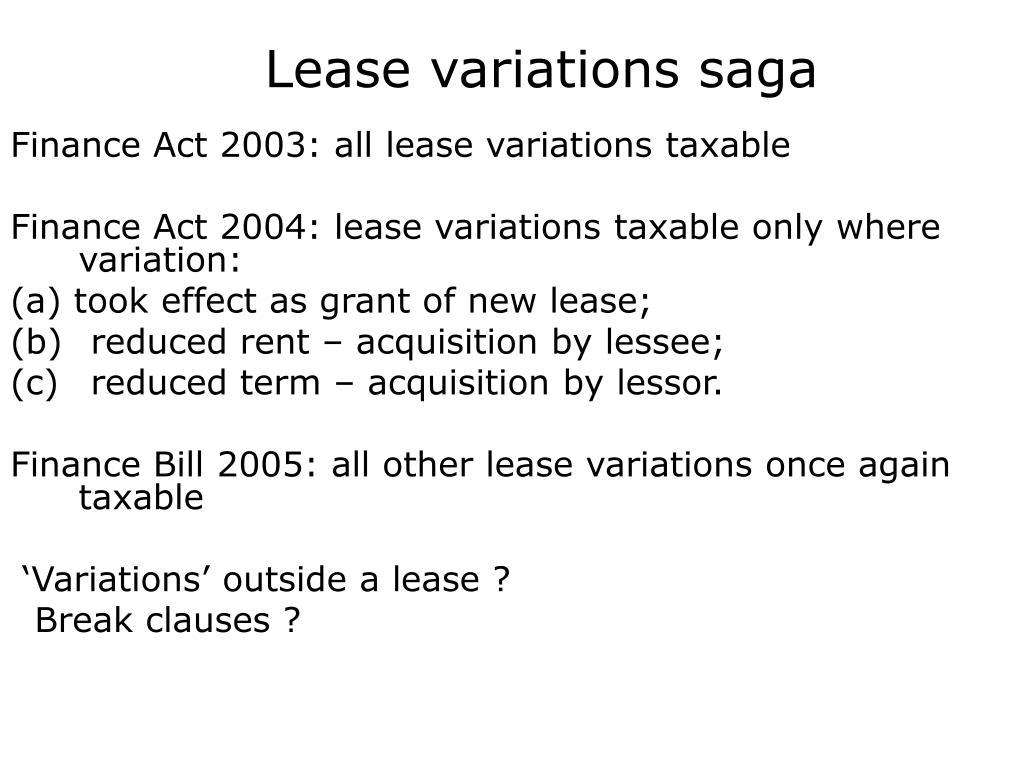 Lease variations saga

Finance Act 2003: all lease variations taxable

Finance Act 2004: lease variations taxable only where variation:
(a) took effect as grant of new lease;
(b) reduced rent – acquisition by lessee;
(c) reduced term – acquisition by lessor.

Finance Bill 2005: all other lease variations once again taxable

‘Variations’ outside a lease ?
Break clauses ?